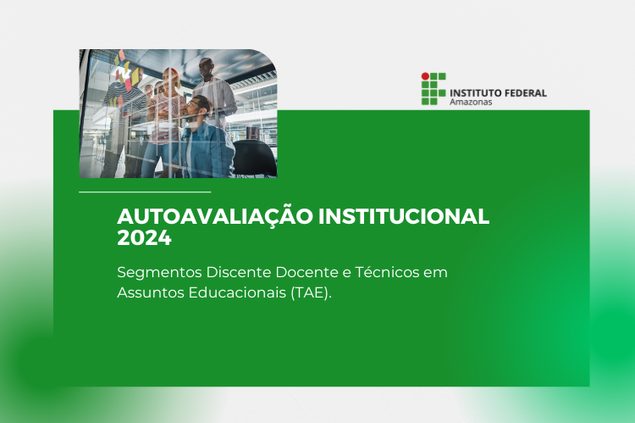 INSTITUTO FEDERAL
Amazonas

AUTOAVALIAÇÃO INSTITUCIONAL 2024

Segmentos Discente Docente e Técnicos em Assuntos Educacionais (TAE).